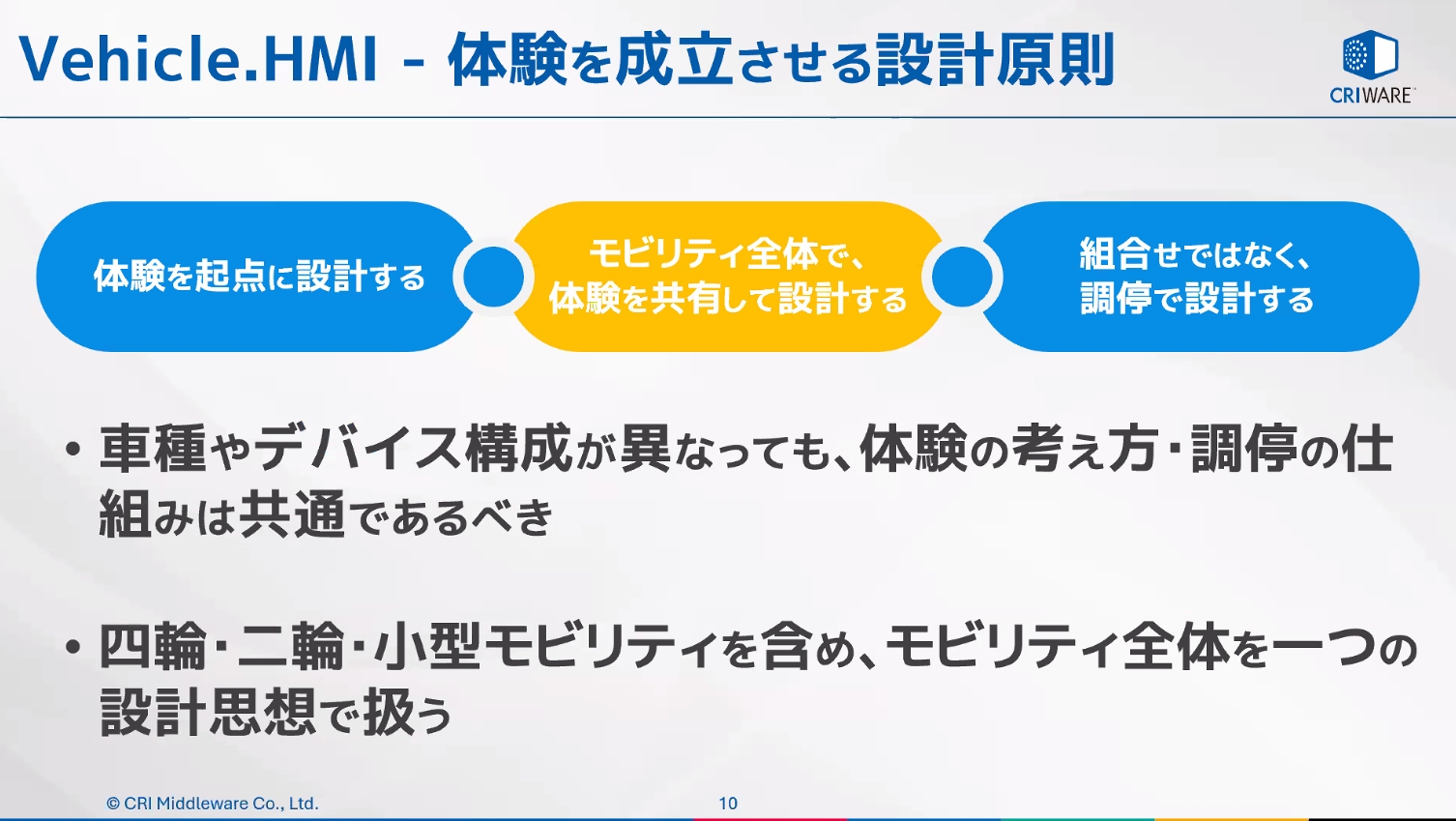 Vehicle.HMI - 体験を成立させる設計原則

CRIWARE

体験を起点に設計する

モビリティ全体で、体験を共有して設計する

組合せではなく、調停で設計する

• 車種やデバイス構成が異なっても、体験の考え方・調停の仕組みは共通であるべき

• 四輪・二輪・小型モビリティを含め、モビリティ全体を一つの設計思想で扱う

© CRI Middleware Co., Ltd.

10